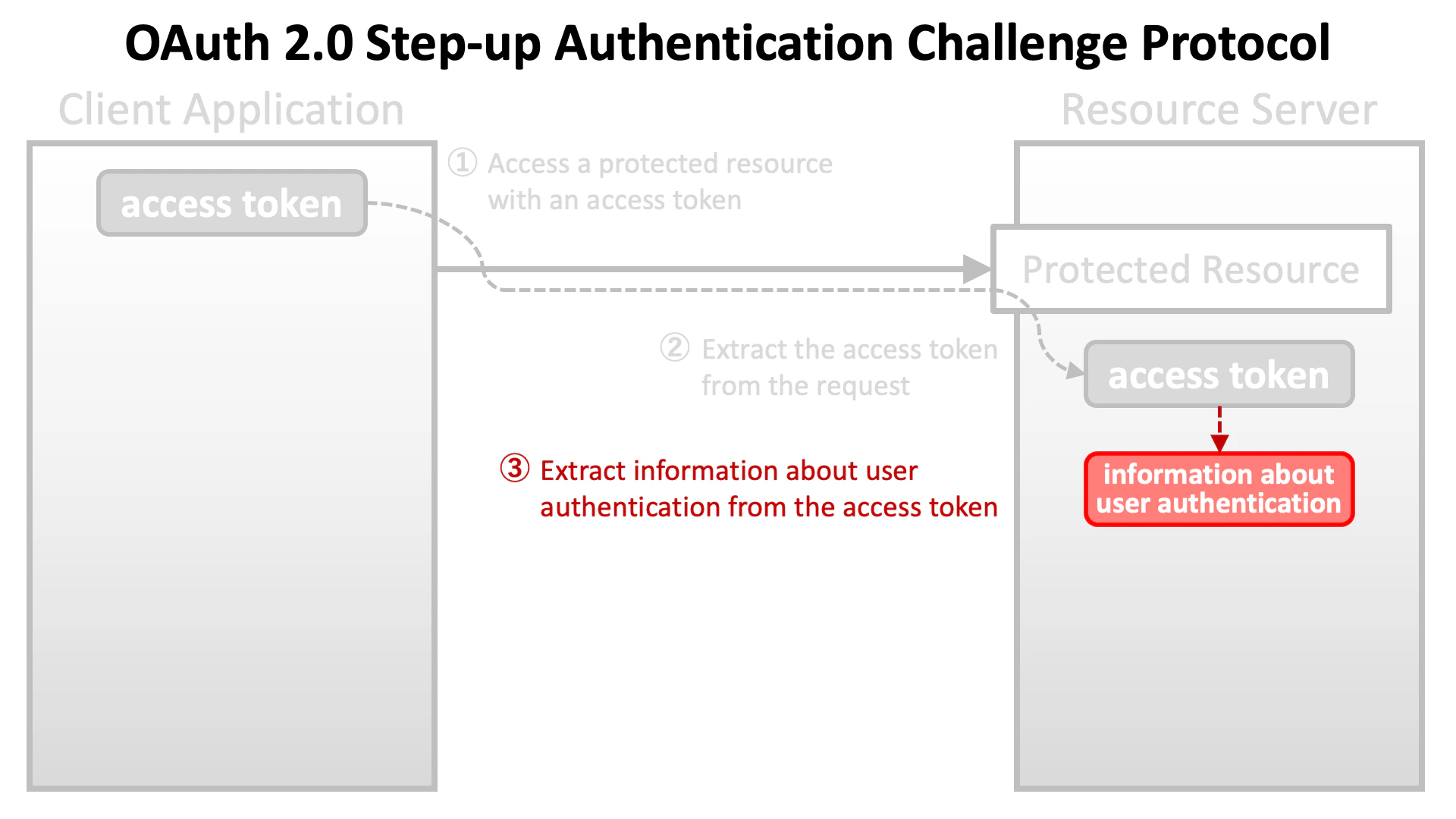 OAuth 2.0 Step-up Authentication Challenge Protocol

Client Application

Resource Server

access token

① Access a protected resource with an access token

Protected Resource

② Extract the access token from the request

access token

③ Extract information about user authentication from the access token

information about user authentication